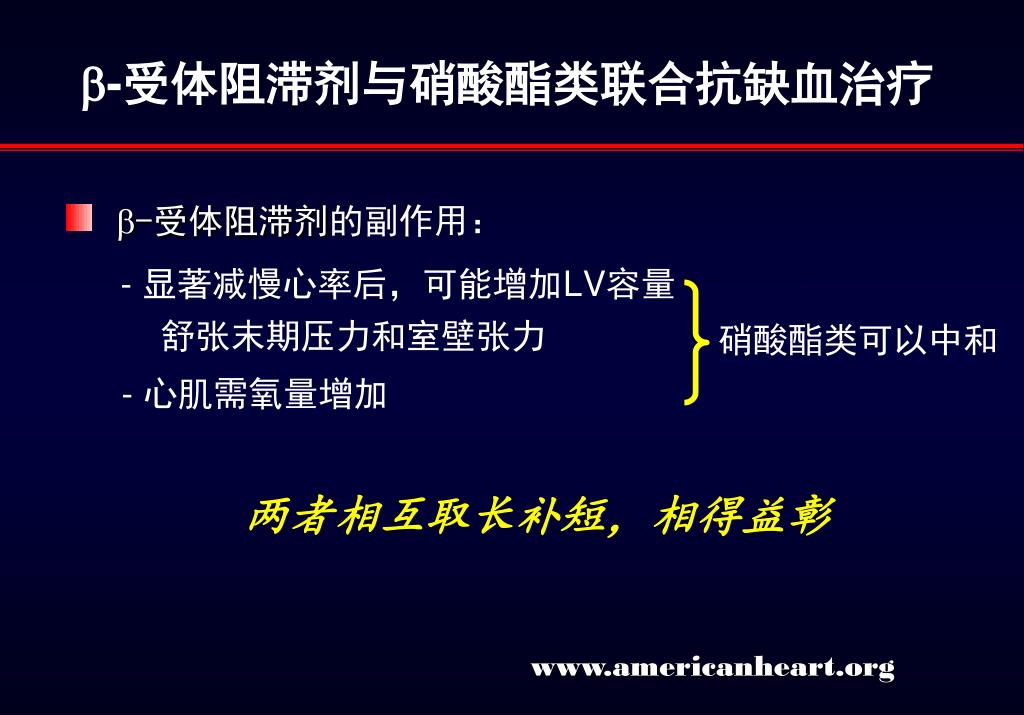 β-受体阻滞剂与硝酸酯类联合抗缺血治疗

β-受体阻滞剂的副作用：

- 显著减慢心率后，可能增加LV容量舒张末期压力和室壁张力

- 心肌需氧量增加

硝酸酯类可以中和

两者相互取长补短，相得益彰

www.americanheart.org